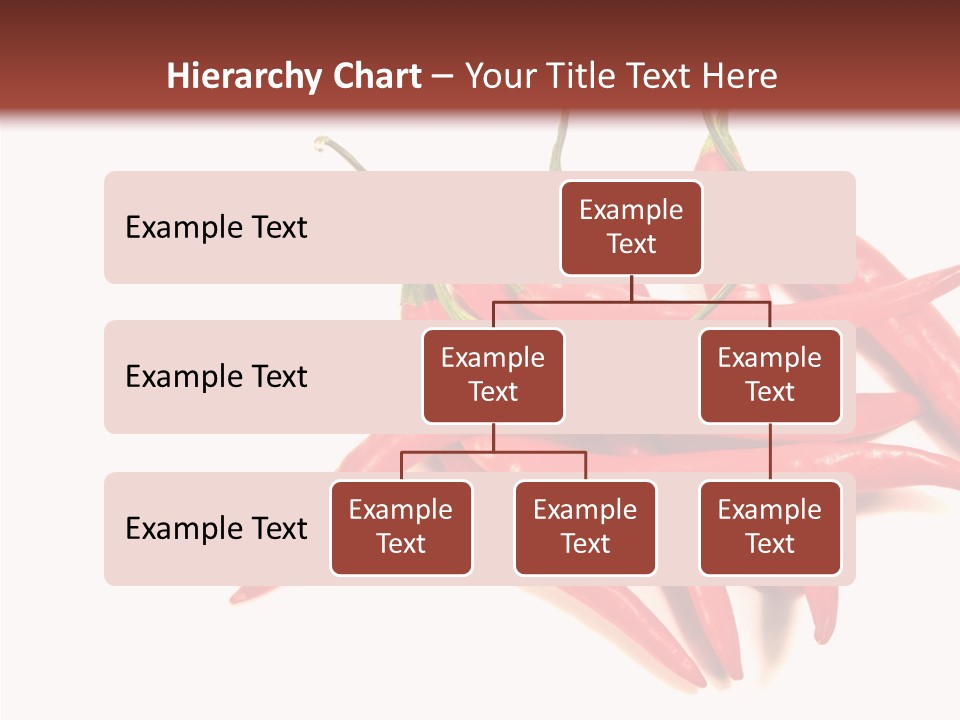 Hierarchy Chart – Your Title Text Here

Example Text

Example Text

Example Text

Example Text

Example Text

Example Text

Example Text

Example Text

Example Text